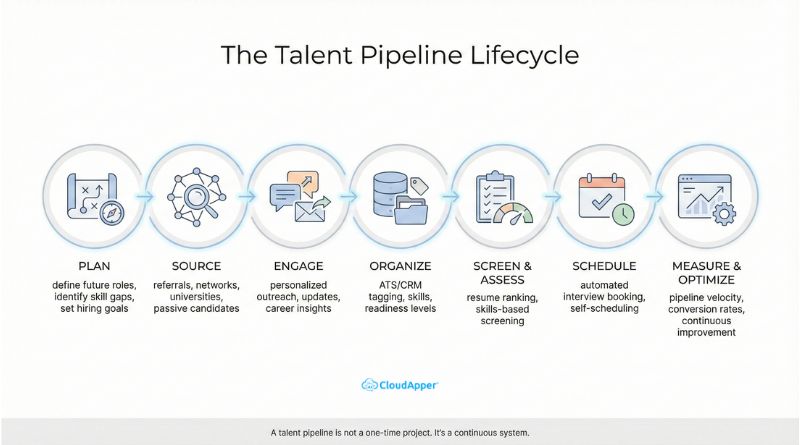 The Talent Pipeline Lifecycle

PLAN
define future roles, identify skill gaps, set hiring goals

SOURCE
referrals, networks, universities, passive candidates

ENGAGE
personalized outreach, updates, career insights

ORGANIZE
ATS/CRM tagging, skills, readiness levels

SCREEN & ASSESS
resume ranking, skills-based screening

SCHEDULE
automated interview booking, self-scheduling

MEASURE & OPTIMIZE
pipeline velocity, conversion rates, continuous improvement

CloudApper

A talent pipeline is not a one-time project. It's a continuous system.